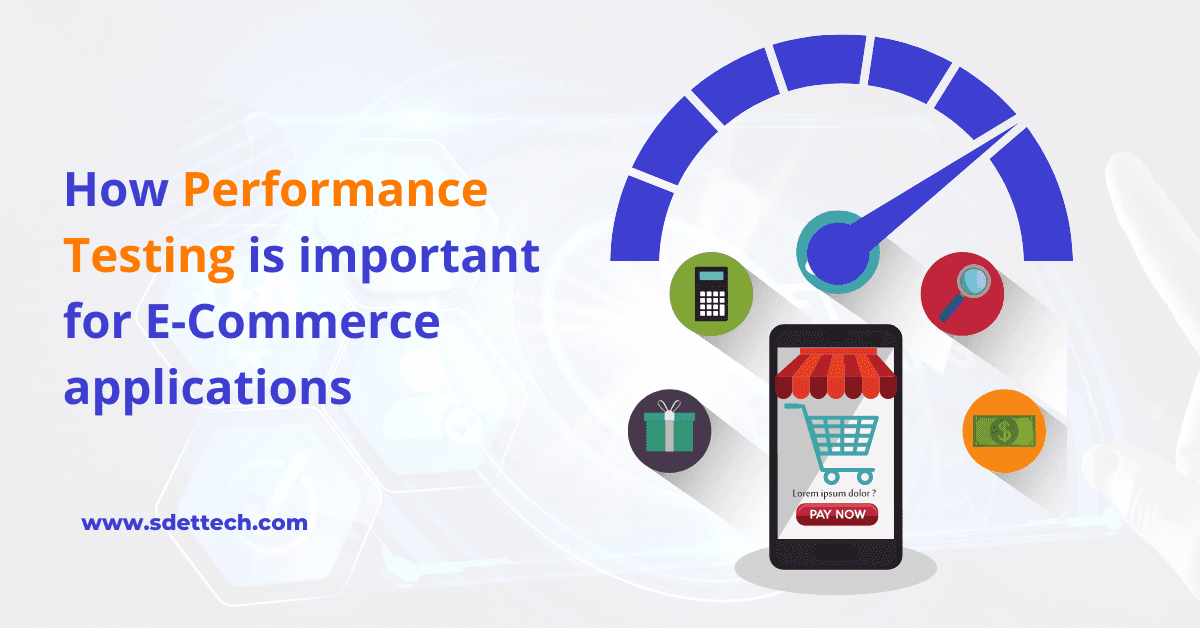 How Performance Testing is important for E-Commerce applications

www.sdettech.com

Lorem ipsum dolor ?

PAY NOW